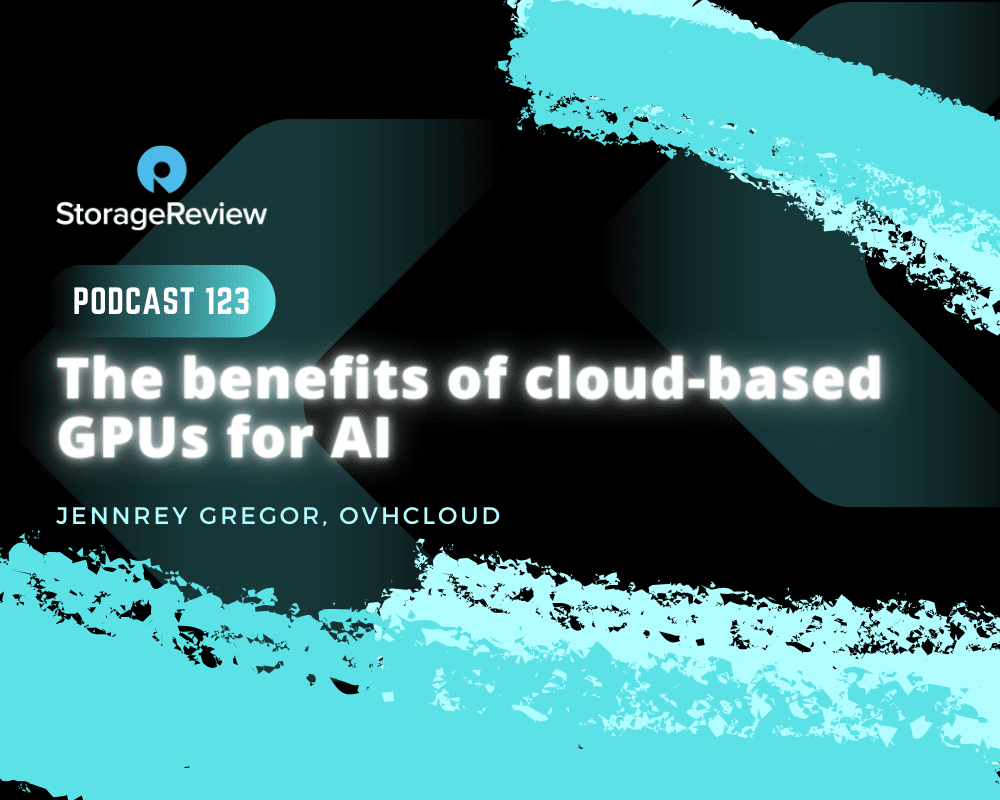 StorageReview

PODCAST 123

The benefits of cloud-based GPUs for AI

JENNREY GREGOR, OVHCLOUD